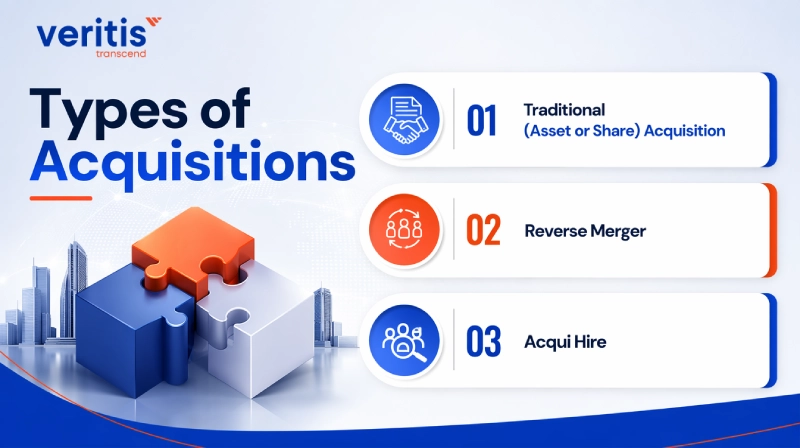 veritis
transcend

Types of Acquisitions

01 Traditional (Asset or Share) Acquisition

02 Reverse Merger

03 Acqui Hire